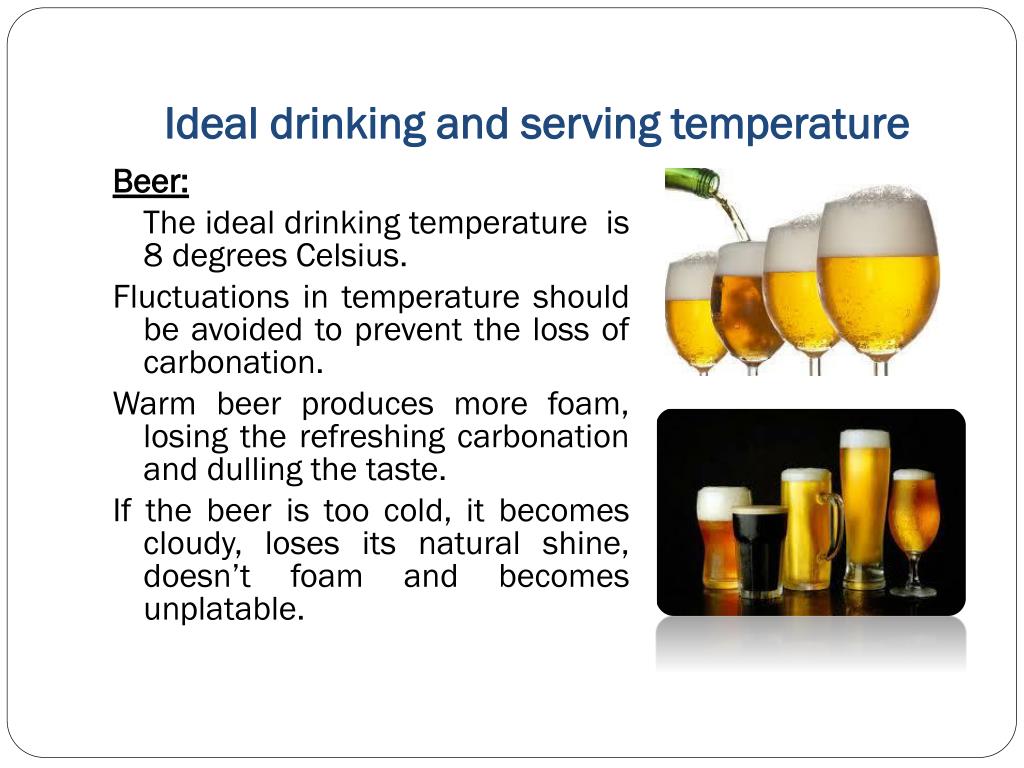 Ideal drinking and serving temperature

Beer:

The ideal drinking temperature is 8 degrees Celsius.

Fluctuations in temperature should be avoided to prevent the loss of carbonation.

Warm beer produces more foam, losing the refreshing carbonation and dulling the taste.

If the beer is too cold, it becomes cloudy, loses its natural shine, doesn't foam and becomes unplatable.